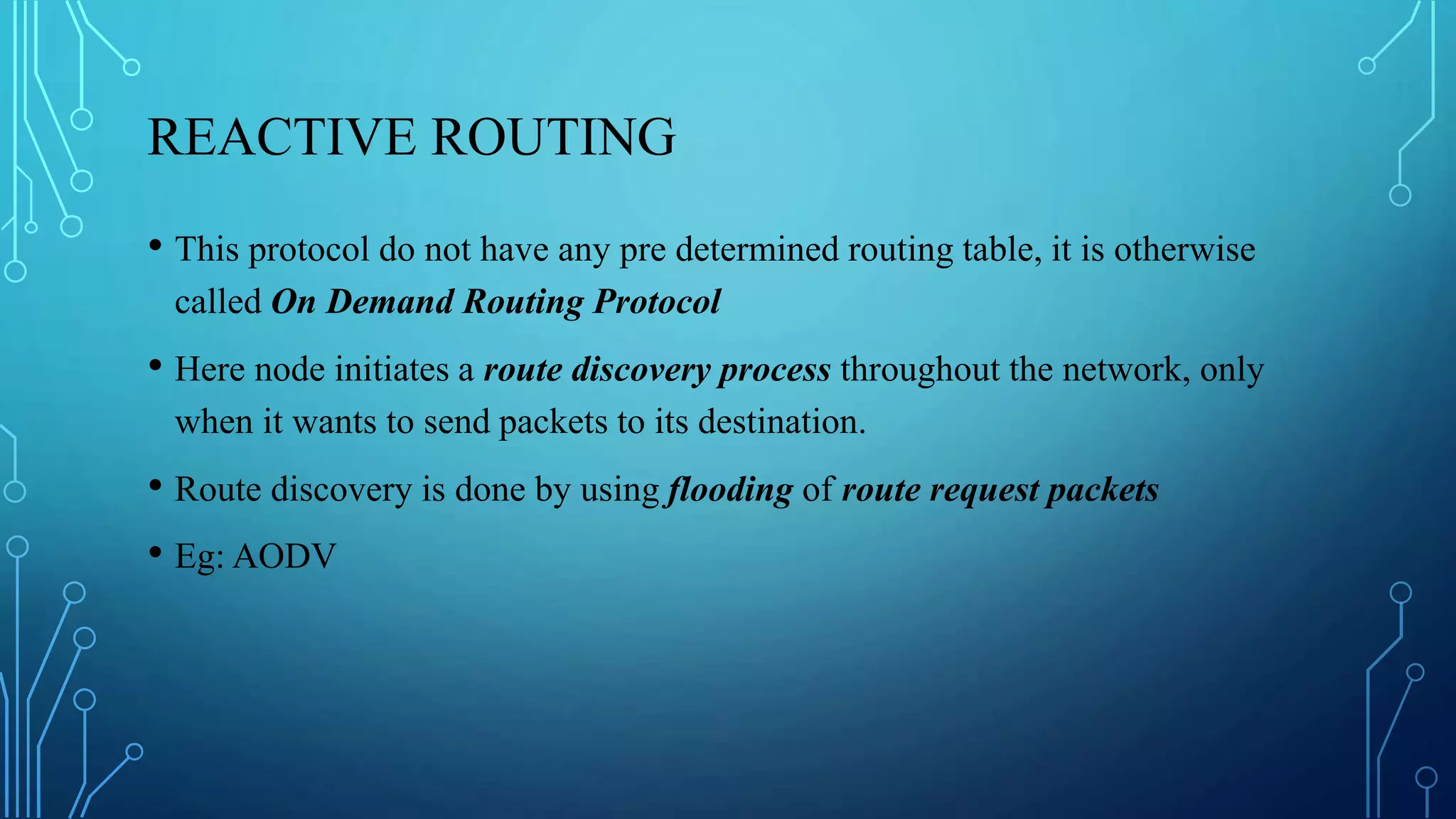 REACTIVE ROUTING

• This protocol do not have any pre determined routing table, it is otherwise called On Demand Routing Protocol

• Here node initiates a route discovery process throughout the network, only when it wants to send packets to its destination.

• Route discovery is done by using flooding of route request packets

• Eg: AODV